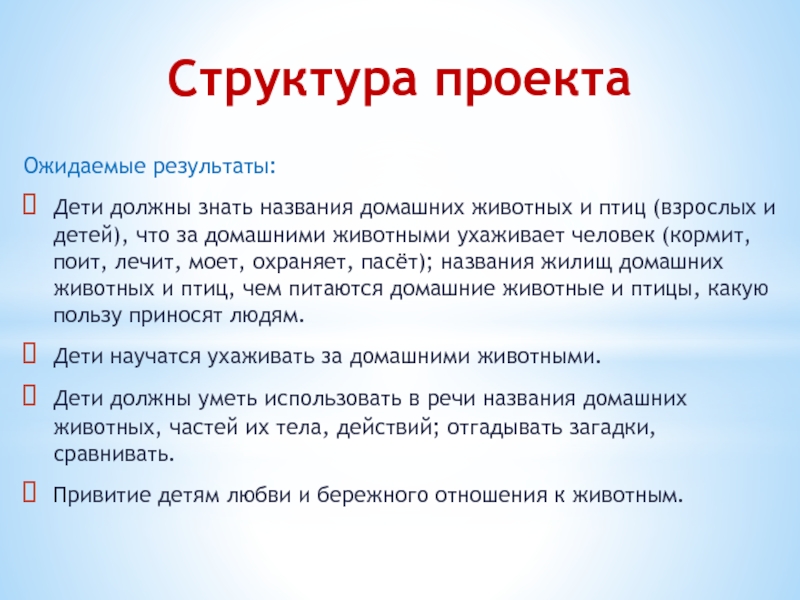 Структура проекта

Ожидаемые результаты:

Дети должны знать названия домашних животных и птиц (взрослых и детей), что за домашними животными ухаживает человек (кормит, поит, лечит, моет, охраняет, пасёт); названия жилищ домашних животных и птиц, чем питаются домашние животные и птицы, какую пользу приносят людям.

Дети научатся ухаживать за домашними животными.

Дети должны уметь использовать в речи названия домашних животных, частей их тела, действий; отгадывать загадки, сравнивать.

Привитие детям любви и бережного отношения к животным.